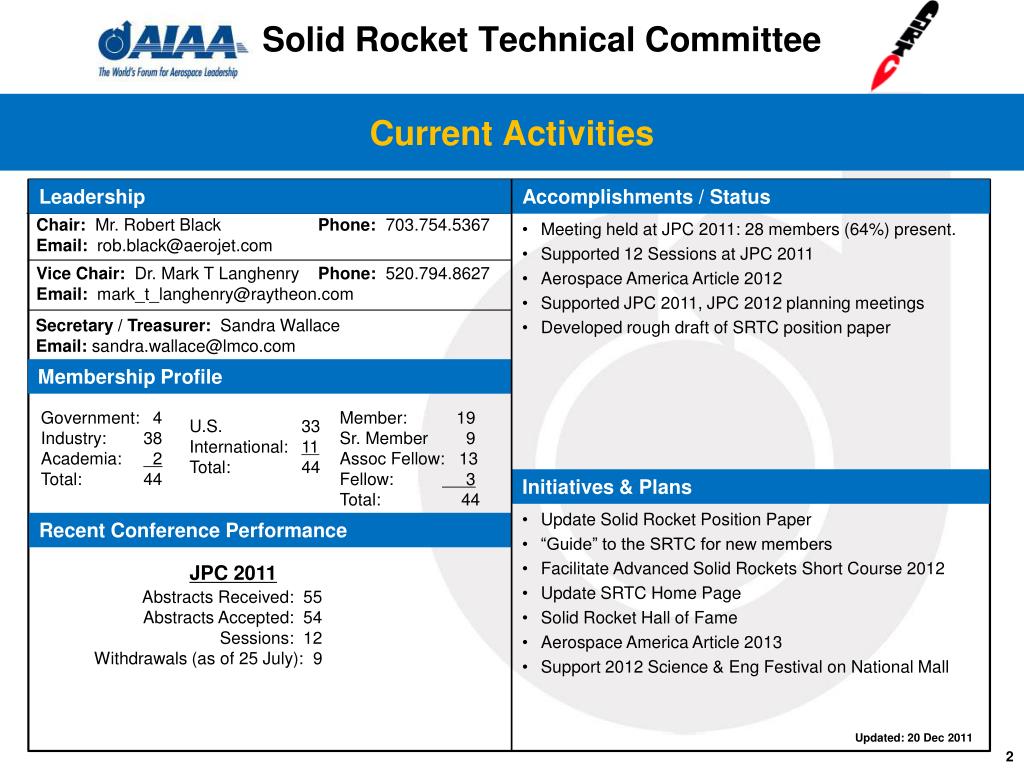 AIAA
The World's Forum for Aerospace Leadership

Solid Rocket Technical Committee

Current Activities

Leadership

Chair: Mr. Robert Black Phone: 703.754.5367
Email: rob.black@aerojet.com

Vice Chair: Dr. Mark T Langhenry Phone: 520.794.8627
Email: mark_t_langhenry@raytheon.com

Secretary / Treasurer: Sandra Wallace
Email: sandra.wallace@lmco.com

Membership Profile

Government: 4
Industry: 38
Academia: 2
Total: 44

U.S. 33
International: 11
Total: 44

Member: 19
Sr. Member 9
Assoc Fellow: 13
Fellow: 3
Total: 44

Recent Conference Performance

JPC 2011
Abstracts Received: 55
Abstracts Accepted: 54
Sessions: 12
Withdrawals (as of 25 July): 9

Accomplishments / Status

• Meeting held at JPC 2011: 28 members (64%) present.
• Supported 12 Sessions at JPC 2011
• Aerospace America Article 2012
• Supported JPC 2011, JPC 2012 planning meetings
• Developed rough draft of SRTC position paper

Initiatives & Plans

• Update Solid Rocket Position Paper
• “Guide” to the SRTC for new members
• Facilitate Advanced Solid Rockets Short Course 2012
• Update SRTC Home Page
• Solid Rocket Hall of Fame
• Aerospace America Article 2013
• Support 2012 Science & Eng Festival on National Mall

Updated: 20 Dec 2011

2